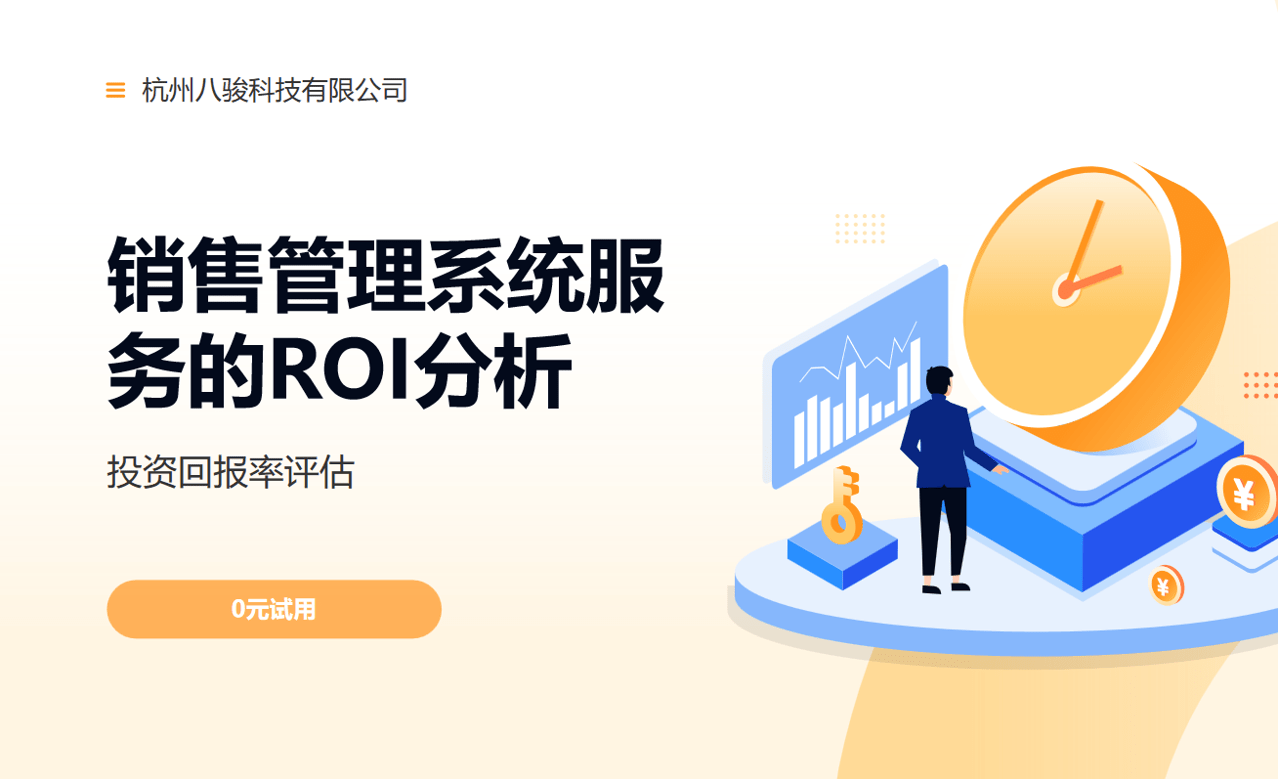 杭州八骏科技有限公司

销售管理系统服务的ROI分析

投资回报率评估

0元试用

¥

¥